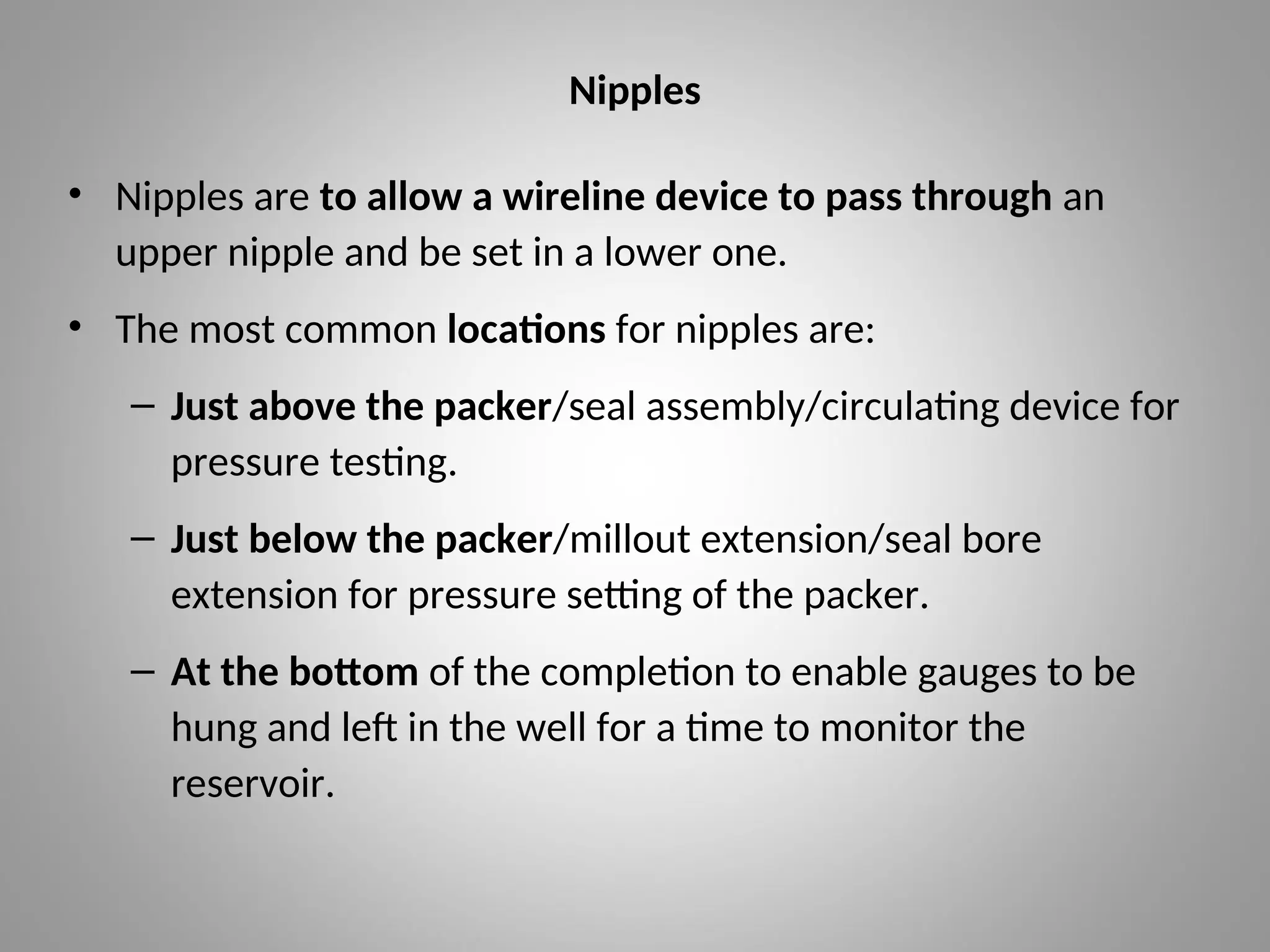 Nipples

• Nipples are to allow a wireline device to pass through an upper nipple and be set in a lower one.

• The most common locations for nipples are:

– Just above the packer/seal assembly/circulating device for pressure testing.

– Just below the packer/millout extension/seal bore extension for pressure setting of the packer.

– At the bottom of the completion to enable gauges to be hung and left in the well for a time to monitor the reservoir.